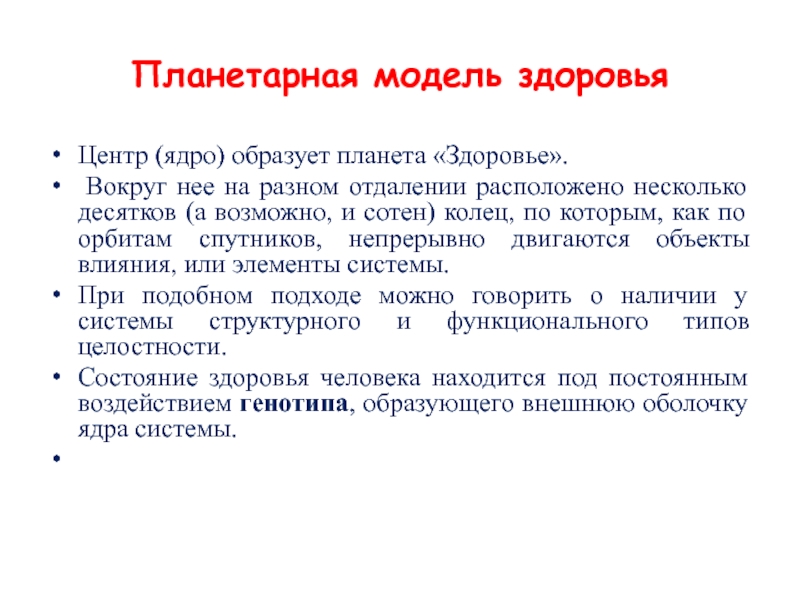 Планетарная модель здоровья

• Центр (ядро) образует планета «Здоровье».

• Вокруг нее на разном отдалении расположено несколько десятков (а возможно, и сотен) колец, по которым, как по орбитам спутников, непрерывно двигаются объекты влияния, или элементы системы.

• При подобном подходе можно говорить о наличии у системы структурного и функционального типов целостности.

• Состояние здоровья человека находится под постоянным воздействием генотипа, образующего внешнюю оболочку ядра системы.

•